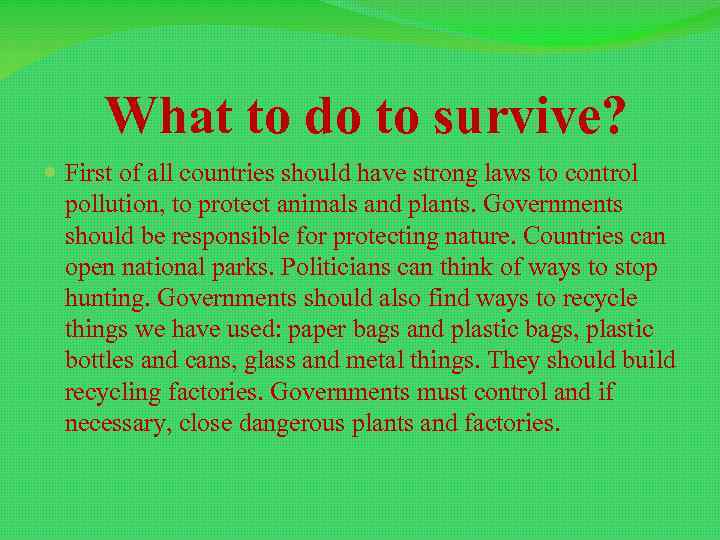 What to do to survive?

First of all countries should have strong laws to control pollution, to protect animals and plants. Governments should be responsible for protecting nature. Countries can open national parks. Politicians can think of ways to stop hunting. Governments should also find ways to recycle things we have used: paper bags and plastic bags, plastic bottles and cans, glass and metal things. They should build recycling factories. Governments must control and if necessary, close dangerous plants and factories.